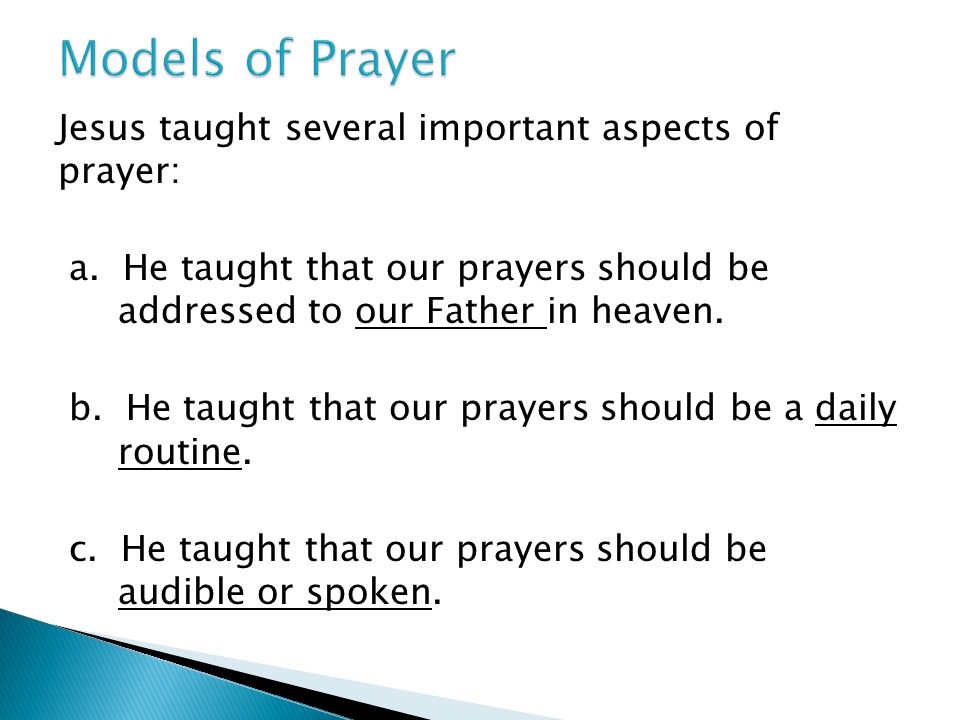 Models of Prayer

Jesus taught several important aspects of prayer:

a. He taught that our prayers should be addressed to our Father in heaven.

b. He taught that our prayers should be a daily routine.

c. He taught that our prayers should be audible or spoken.